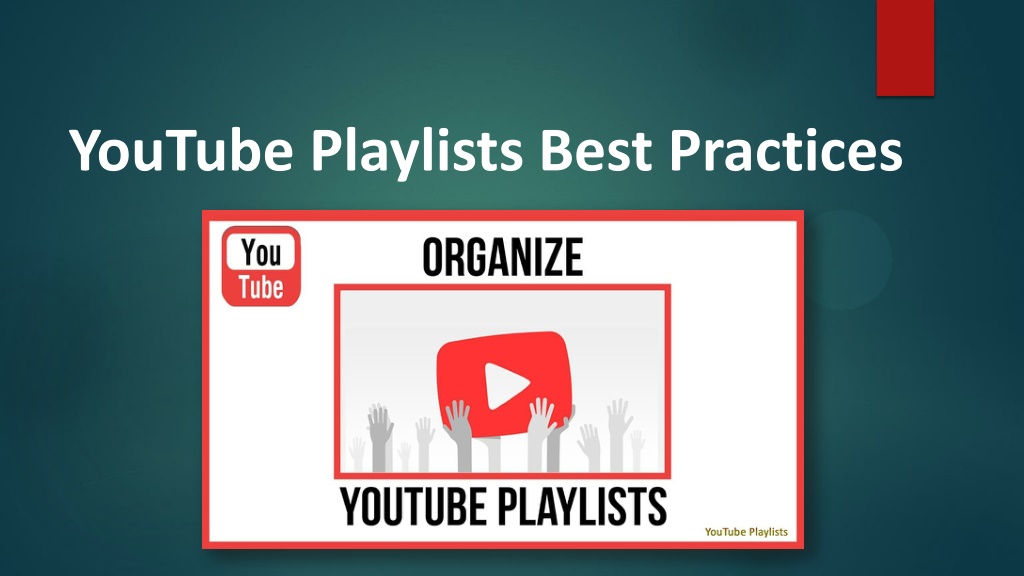 YouTube Playlists Best Practices

You
Tube

ORGANIZE

YOUTUBE PLAYLISTS

YouTube Playlists